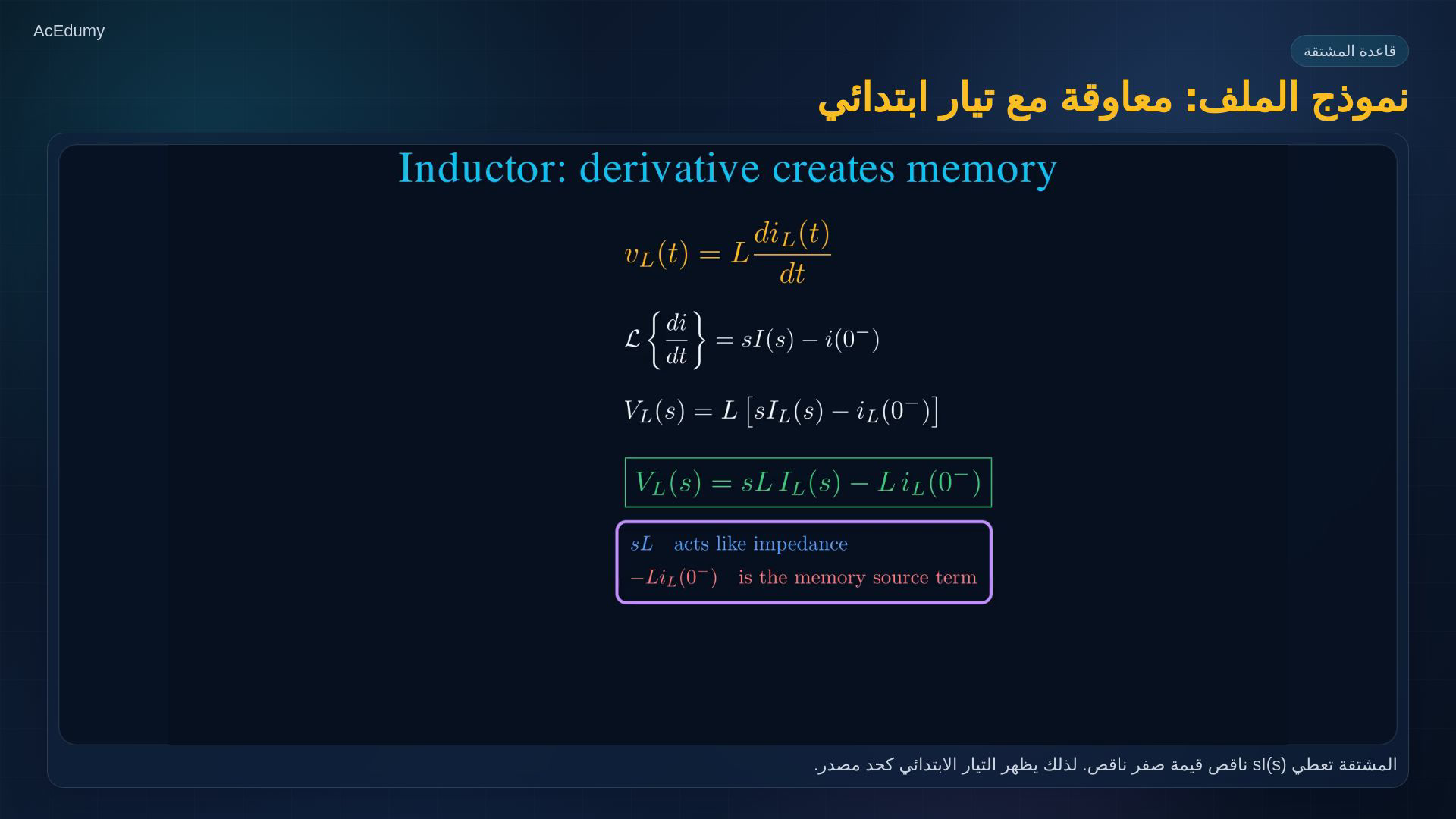 AcEdumy

قاعدة المشتقة

نموذج الملف: معاوقة مع تيار ابتدائي

Inductor: derivative creates memory

$v_L(t) = L\frac{di_L(t)}{dt}$

$\mathcal{L}\left\{\frac{di}{dt}\right\} = sI(s) - i(0^-)$

$V_L(s) = L\left[sI_L(s) - i_L(0^-)\right]$

$V_L(s) = sL\,I_L(s) - L\,i_L(0^-)$

$sL$ acts like impedance
$-Li_L(0^-)$ is the memory source term

المشتقة تعطي sI(s) ناقص قيمة صفر ناقص. لذلك يظهر التيار الابتدائي كحد مصدر.